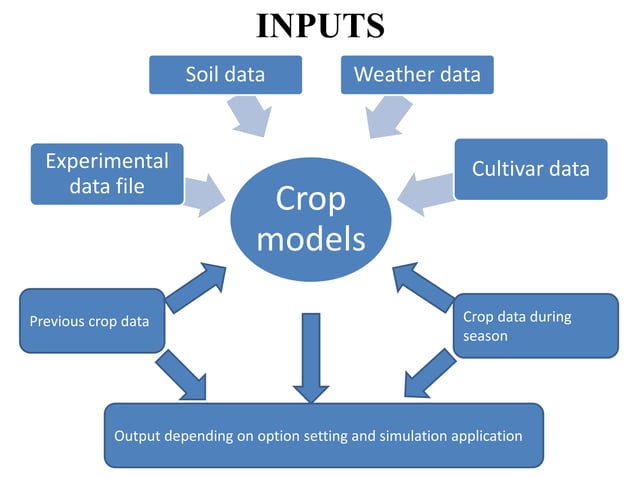 INPUTS

Soil data

Weather data

Experimental data file

Cultivar data

Crop models

Previous crop data

Crop data during season

Output depending on option setting and simulation application